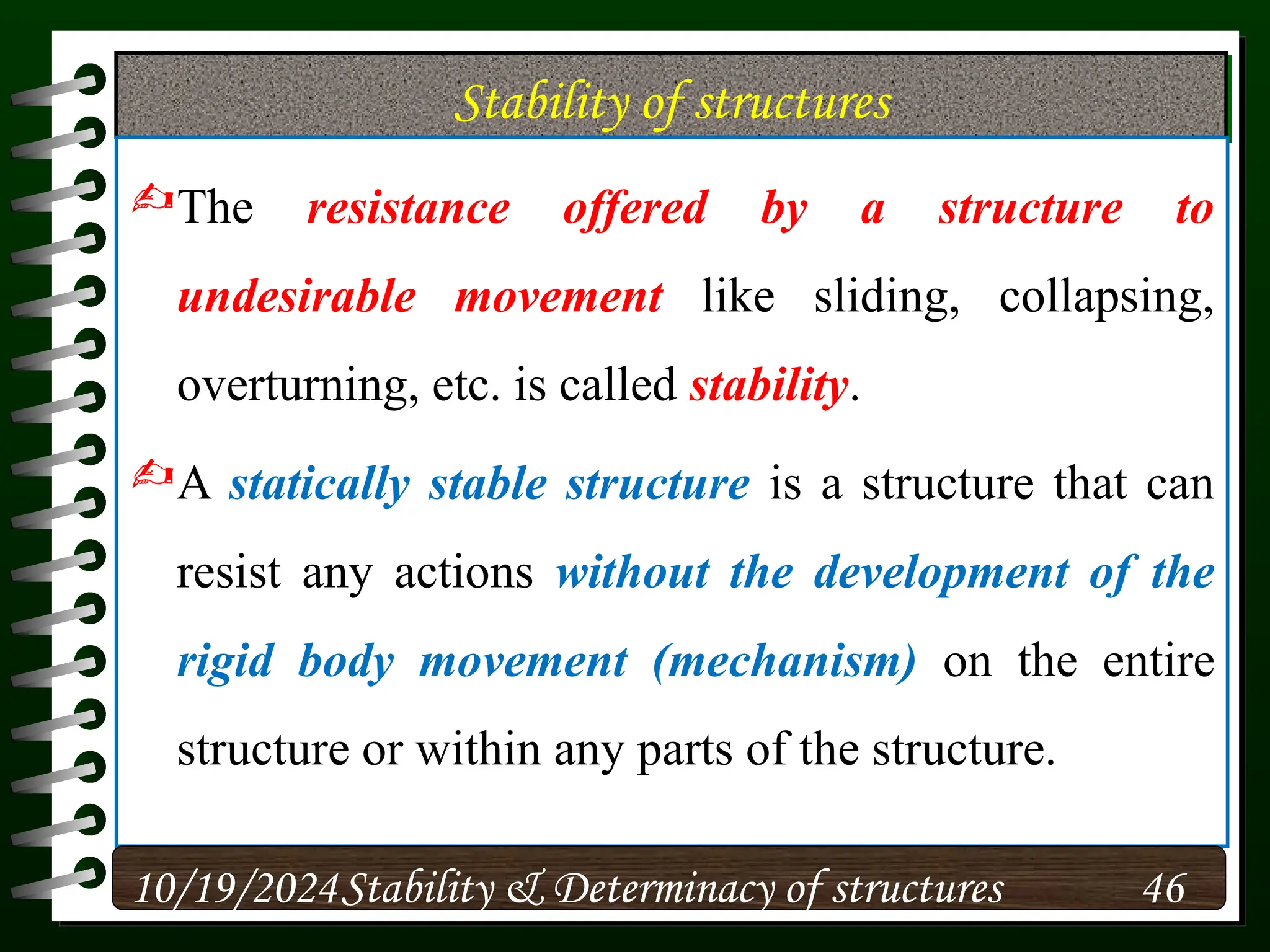 Stability of structures

The resistance offered by a structure to undesirable movement like sliding, collapsing, overturning, etc. is called stability.

A statically stable structure is a structure that can resist any actions without the development of the rigid body movement (mechanism) on the entire structure or within any parts of the structure.

10/19/2024 Stability & Determinacy of structures 46